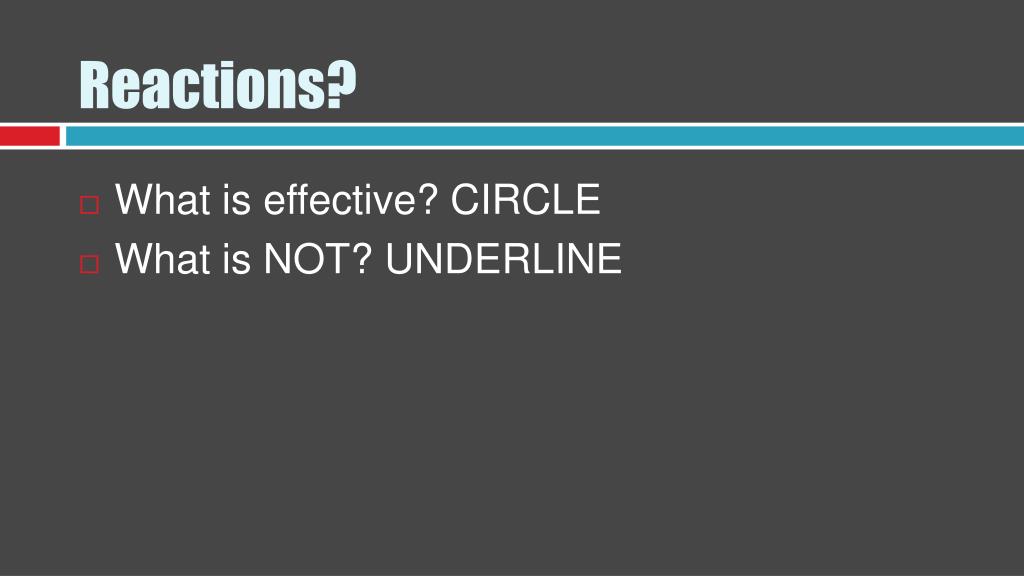 Reactions?

What is effective? CIRCLE
What is NOT? UNDERLINE